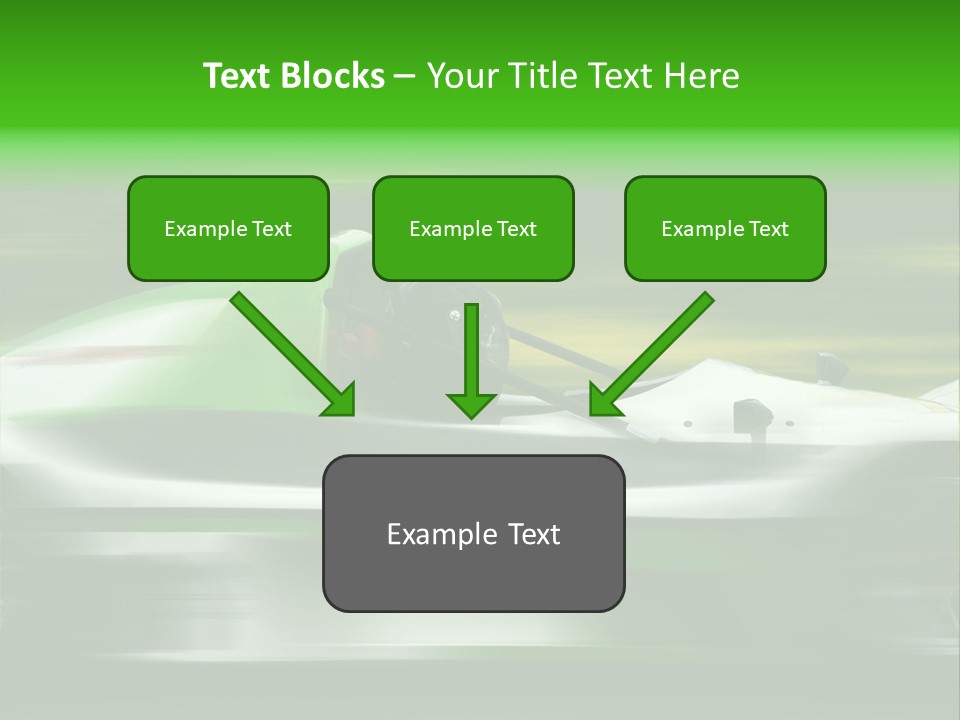 Text Blocks – Your Title Text Here

Example Text

Example Text

Example Text

Example Text